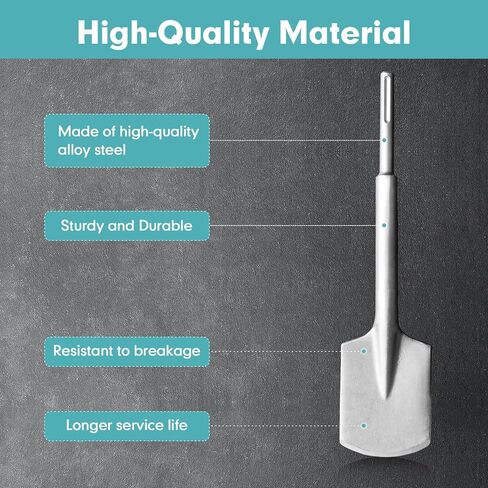 High-Quality Material

Made of high-quality alloy steel

Sturdy and Durable

Resistant to breakage

Longer service life